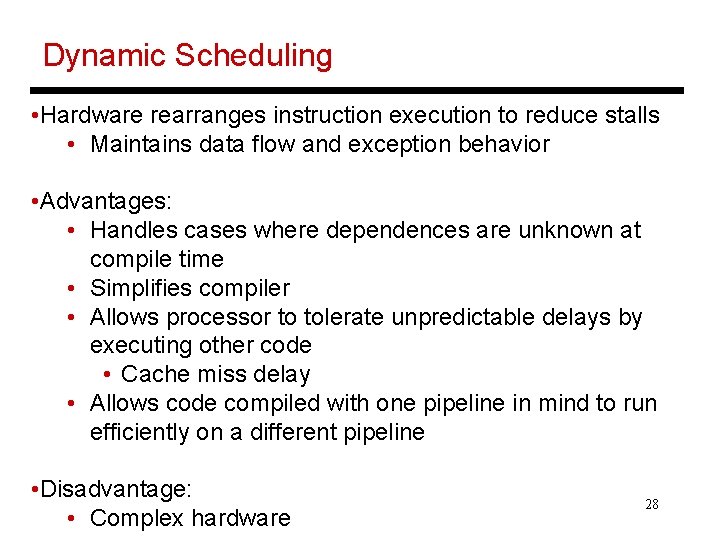 Dynamic Scheduling

•Hardware rearranges instruction execution to reduce stalls
• Maintains data flow and exception behavior

•Advantages:
• Handles cases where dependences are unknown at compile time
• Simplifies compiler
• Allows processor to tolerate unpredictable delays by executing other code
• Cache miss delay
• Allows code compiled with one pipeline in mind to run efficiently on a different pipeline

•Disadvantage:
• Complex hardware

28